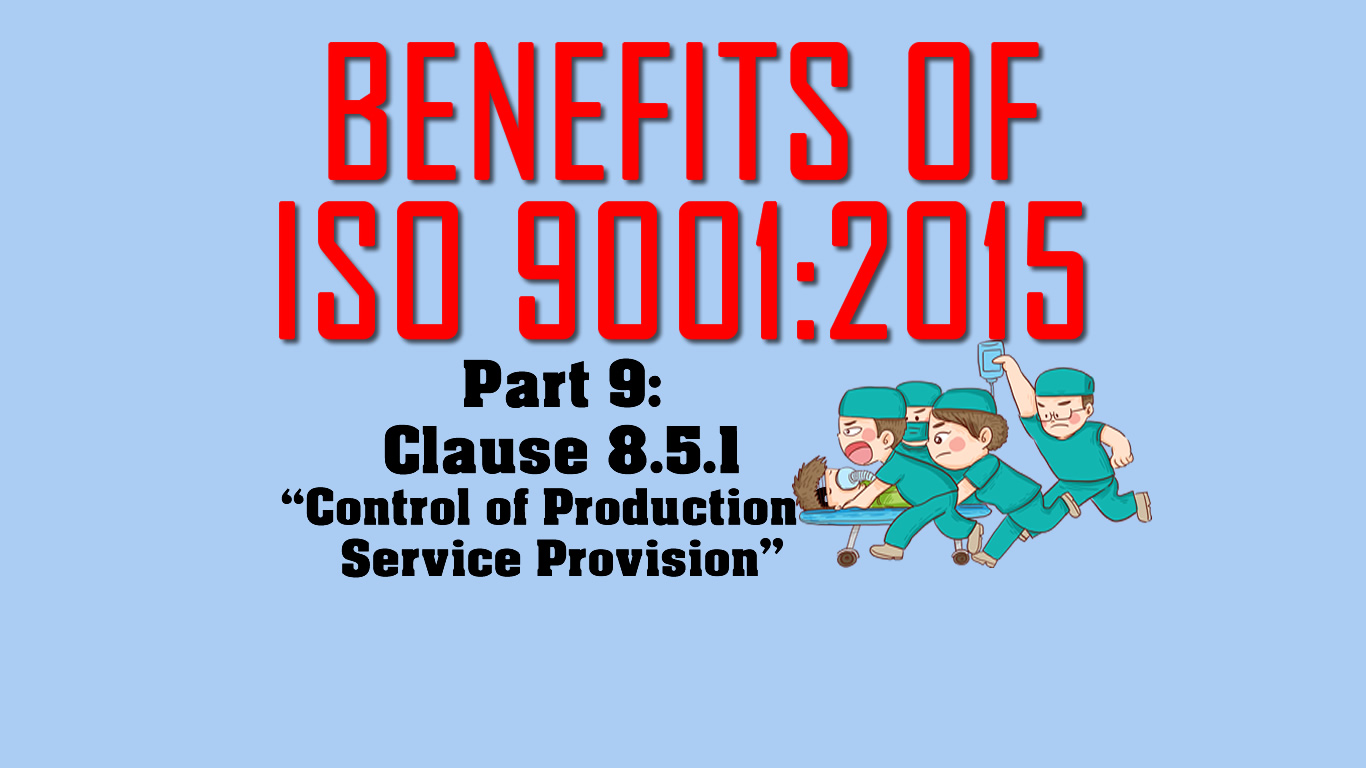 BENEFITS OF ISO 9001:2015

Part 9:
Clause 8.5.1
“Control of Production
Service Provision”